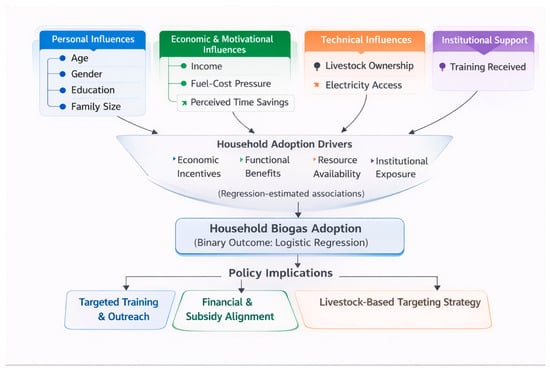 Personal Influences
Age
Gender
Education
Family Size

Economic & Motivational Influences
Income
Fuel-Cost Pressure
Perceived Time Savings

Technical Influences
Livestock Ownership
Electricity Access

Institutional Support
Training Received

Household Adoption Drivers
Economic Incentives
Functional Benefits
Resource Availability
Institutional Exposure
(Regression-estimated associations)

Household Biogas Adoption
(Binary Outcome: Logistic Regression)

Policy Implications

Targeted Training & Outreach

Financial & Subsidy Alignment

Livestock-Based Targeting Strategy